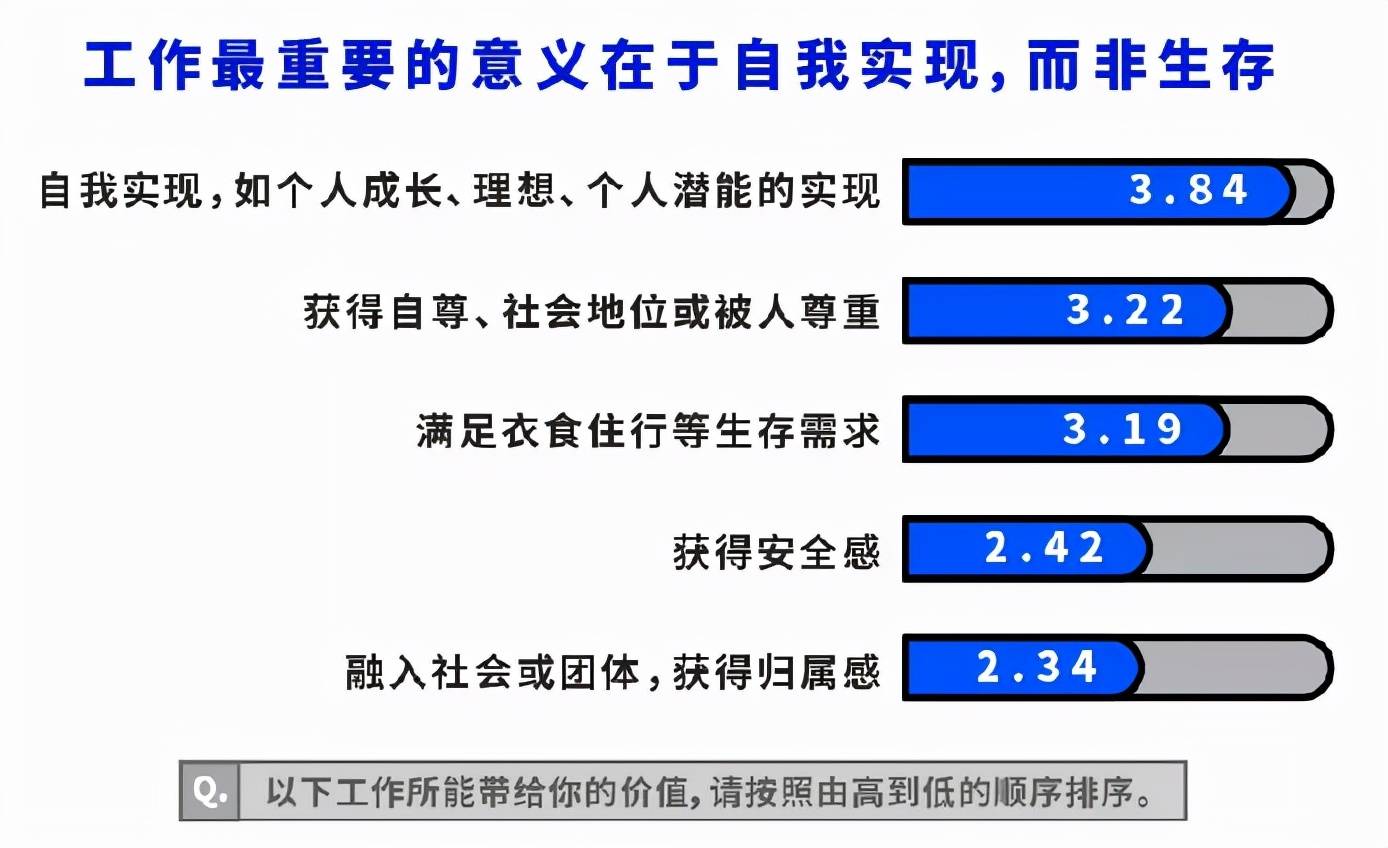 工作最重要的意义在于自我实现，而非生存

自我实现，如个人成长、理想、个人潜能的实现 3.84

获得自尊、社会地位或被人尊重 3.22

满足衣食住行等生存需求 3.19

获得安全感 2.42

融入社会或团体，获得归属感 2.34

Q. 以下工作所能带给你的价值，请按照由高到低的顺序排序。